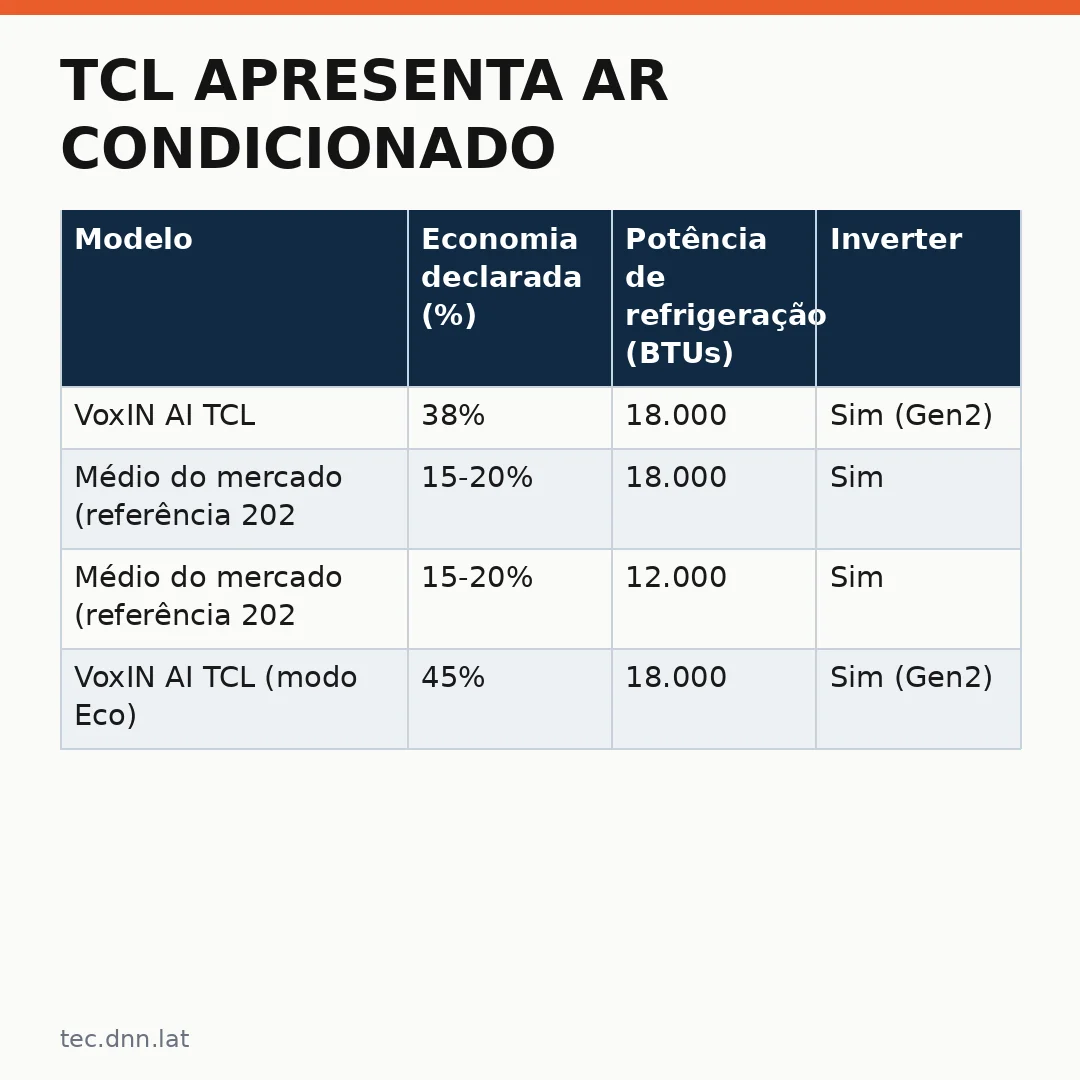 TCL APRESENTA AR CONDICIONADO

| Modelo | Economia declarada (%) | Potência de refrigeração (BTUs) | Inverter |
|---|---|---|---|
| VoxIN AI TCL | 38% | 18.000 | Sim (Gen2) |
| Médio do mercado (referência 202 | 15-20% | 18.000 | Sim |
| Médio do mercado (referência 202 | 15-20% | 12.000 | Sim |
| VoxIN AI TCL (modo Eco) | 45% | 18.000 | Sim (Gen2) |

tec.dnn.lat